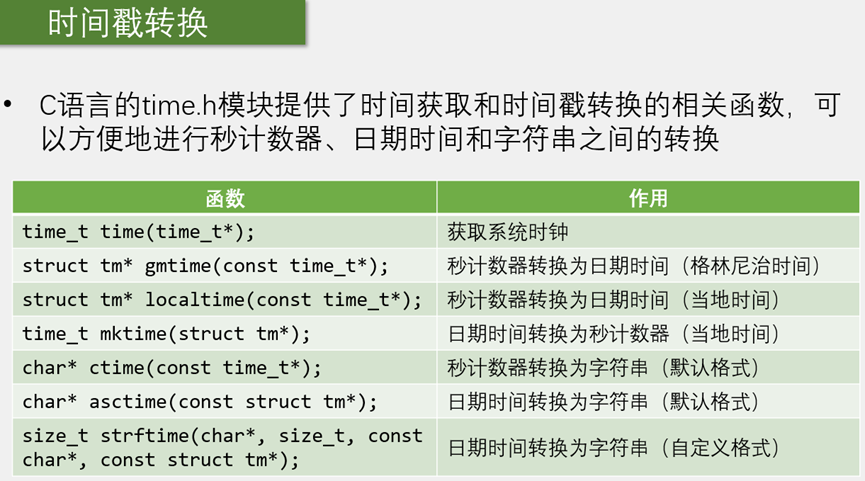 时间戳转换

• C语言的time.h模块提供了时间获取和时间戳转换的相关函数，可以方便地进行秒计数器、日期时间和字符串之间的转换

| 函数 | 作用 |
|---|---|
| time_t time(time_t*); | 获取系统时钟 |
| struct tm* gmtime(const time_t*); | 秒计数器转换为日期时间（格林尼治时间） |
| struct tm* localtime(const time_t*); | 秒计数器转换为日期时间（当地时间） |
| time_t mktime(struct tm*); | 日期时间转换为秒计数器（当地时间） |
| char* ctime(const time_t*); | 秒计数器转换为字符串（默认格式） |
| char* asctime(const struct tm*); | 日期时间转换为字符串（默认格式） |
| size_t strftime(char*, size_t, const char*, const struct tm*); | 日期时间转换为字符串（自定义格式） |